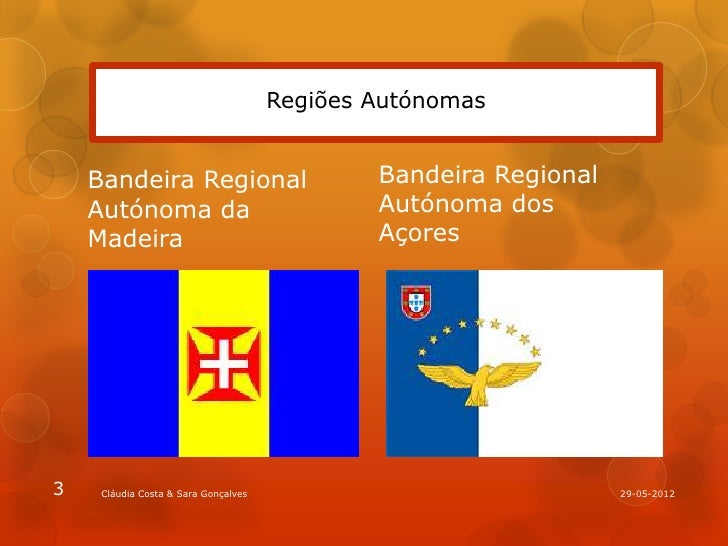 Regiões Autónomas

Bandeira Regional Autónoma da Madeira

Bandeira Regional Autónoma dos Açores

3

Cláudia Costa & Sara Gonçalves

29-05-2012